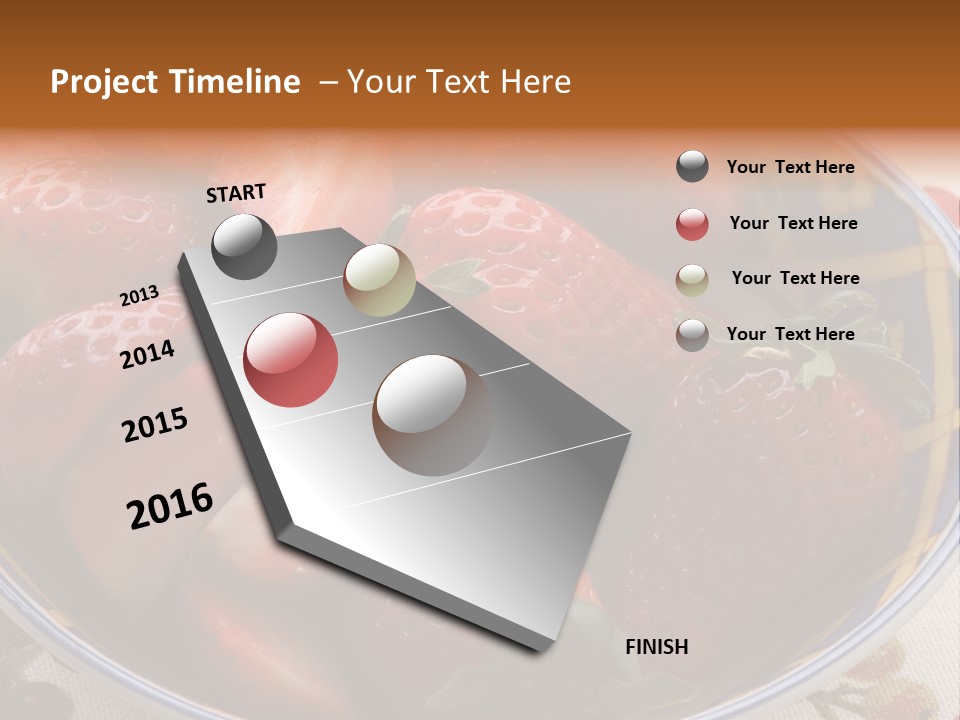 Project Timeline – Your Text Here

START

2013

2014

2015

2016

FINISH

Your Text Here

Your Text Here

Your Text Here

Your Text Here